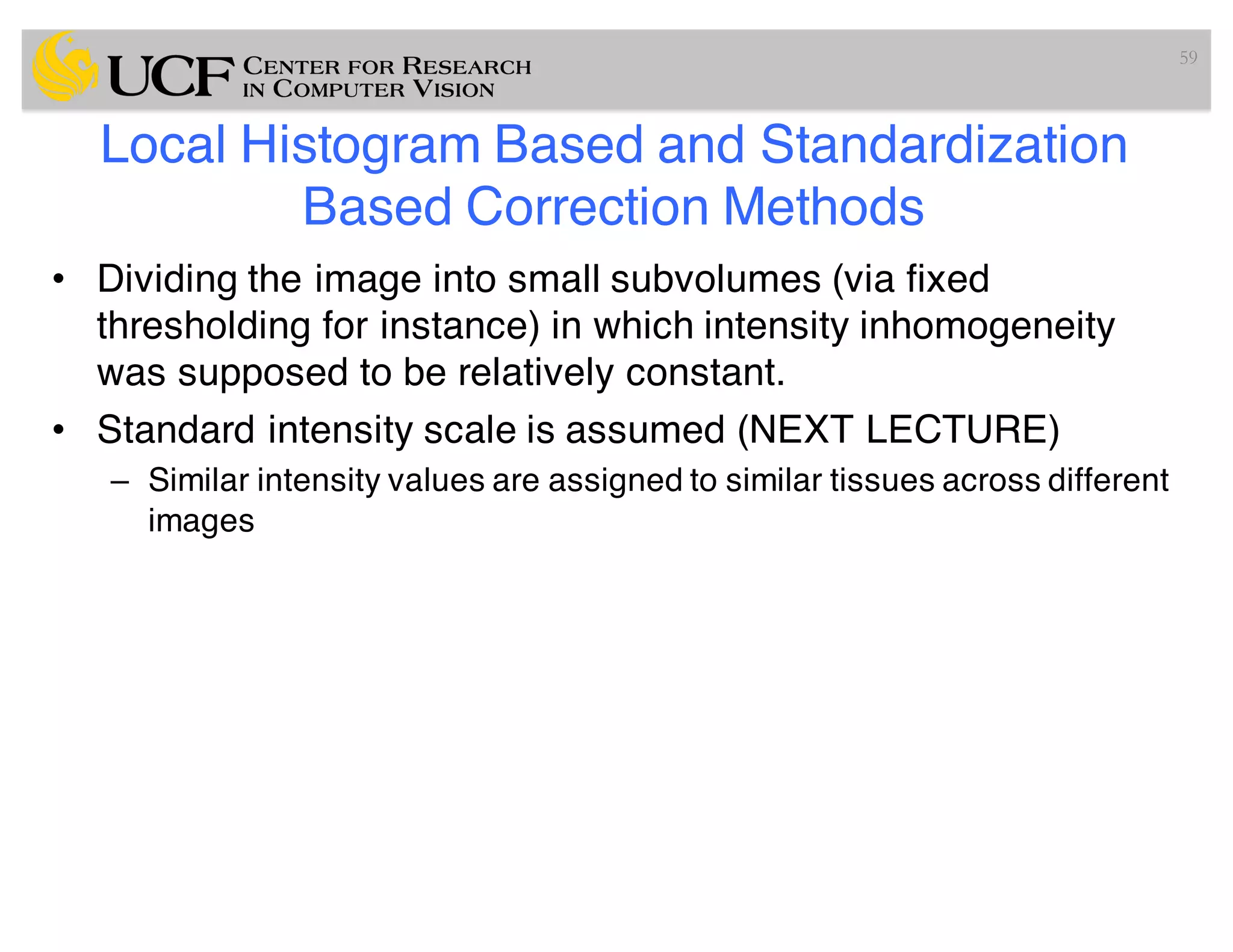 UCF CENTER FOR RESEARCH IN COMPUTER VISION

59

Local Histogram Based and Standardization Based Correction Methods

• Dividing the image into small subvolumes (via fixed thresholding for instance) in which intensity inhomogeneity was supposed to be relatively constant.

• Standard intensity scale is assumed (NEXT LECTURE)

– Similar intensity values are assigned to similar tissues across different images